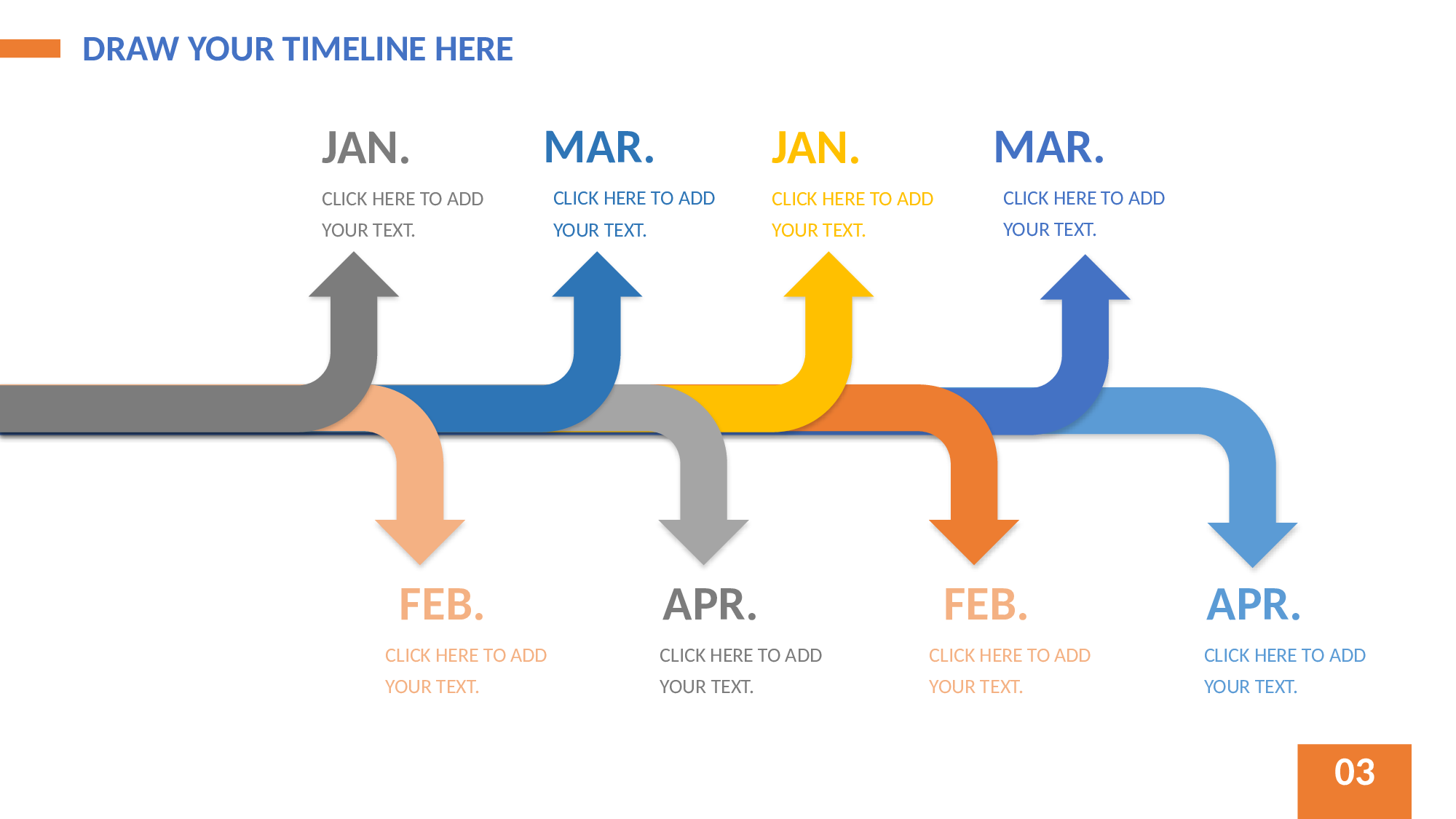 DRAW YOUR TIMELINE HERE

JAN.
CLICK HERE TO ADD YOUR TEXT.

MAR.
CLICK HERE TO ADD YOUR TEXT.

JAN.
CLICK HERE TO ADD YOUR TEXT.

MAR.
CLICK HERE TO ADD YOUR TEXT.

FEB.
CLICK HERE TO ADD YOUR TEXT.

APR.
CLICK HERE TO ADD YOUR TEXT.

FEB.
CLICK HERE TO ADD YOUR TEXT.

APR.
CLICK HERE TO ADD YOUR TEXT.

03